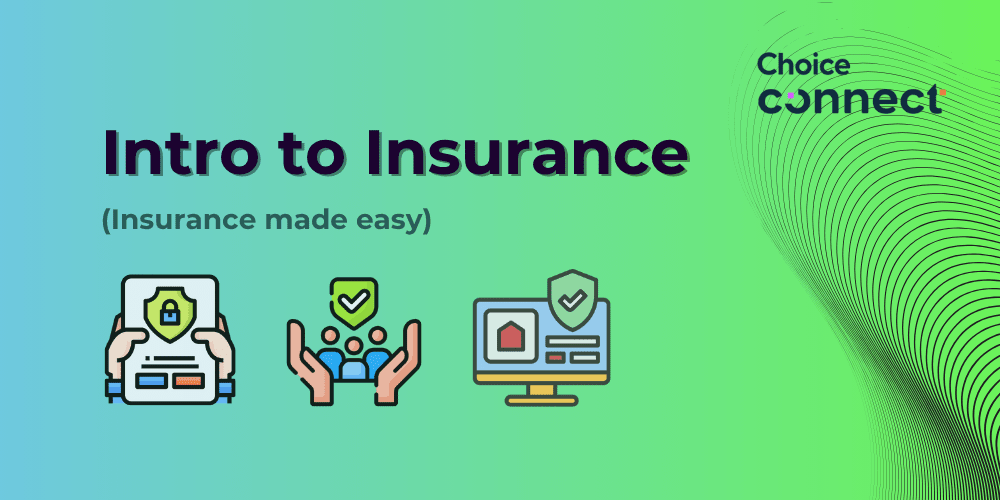 Choice
connect

Intro to Insurance

(Insurance made easy)